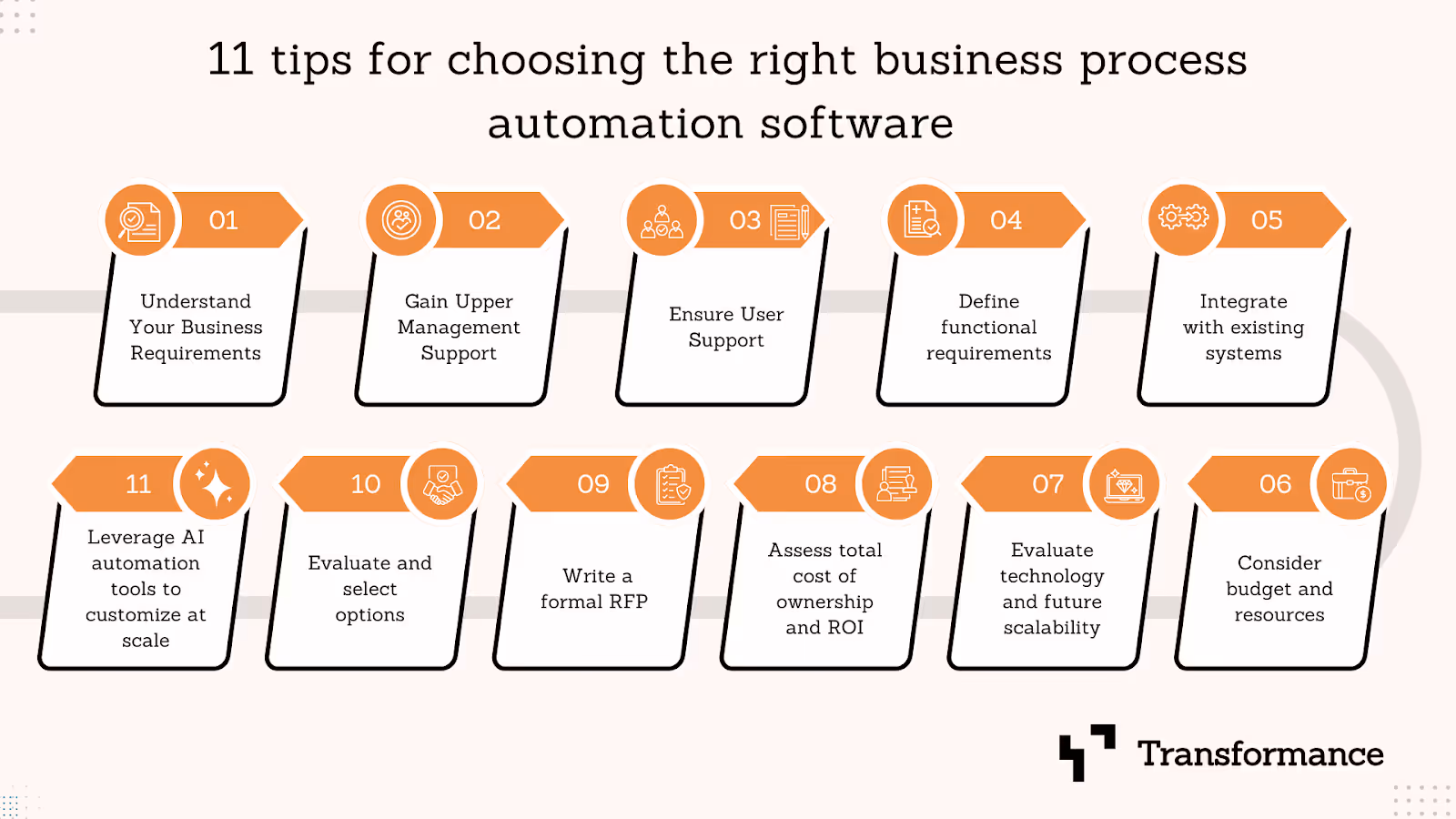 11 tips for choosing the right business process automation software

01
Understand Your Business Requirements

02
Gain Upper Management Support

03
Ensure User Support

04
Define functional requirements

05
Integrate with existing systems

06
Consider budget and resources

07
Evaluate technology and future scalability

08
Assess total cost of ownership and ROI

09
Write a formal RFP

10
Evaluate and select options

11
Leverage AI automation tools to customize at scale

Transformance